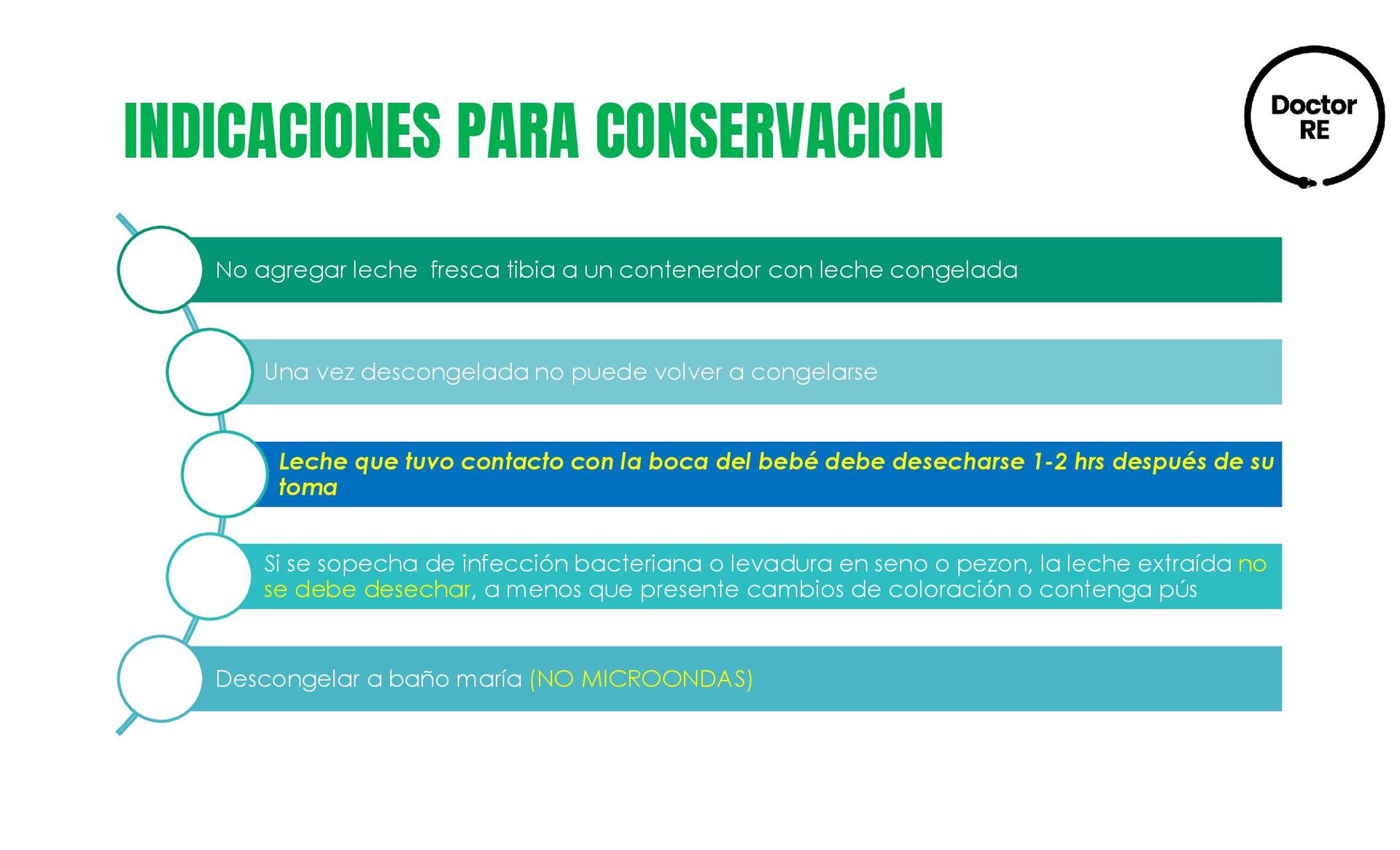 INDICACIONES PARA CONSERVACIÓN

Doctor RE

No agregar leche fresca tibia a un contenerdor con leche congelada

Una vez descongelada no puede volver a congelarse

Leche que tuvo contacto con la boca del bebé debe desecharse 1-2 hrs después de su toma

Si se sopecha de infección bacteriana o levadura en seno o pezon, la leche extraída no se debe desechar, a menos que presente cambios de coloración o contenga pús

Descongelar a baño maría (NO MICROONDAS)